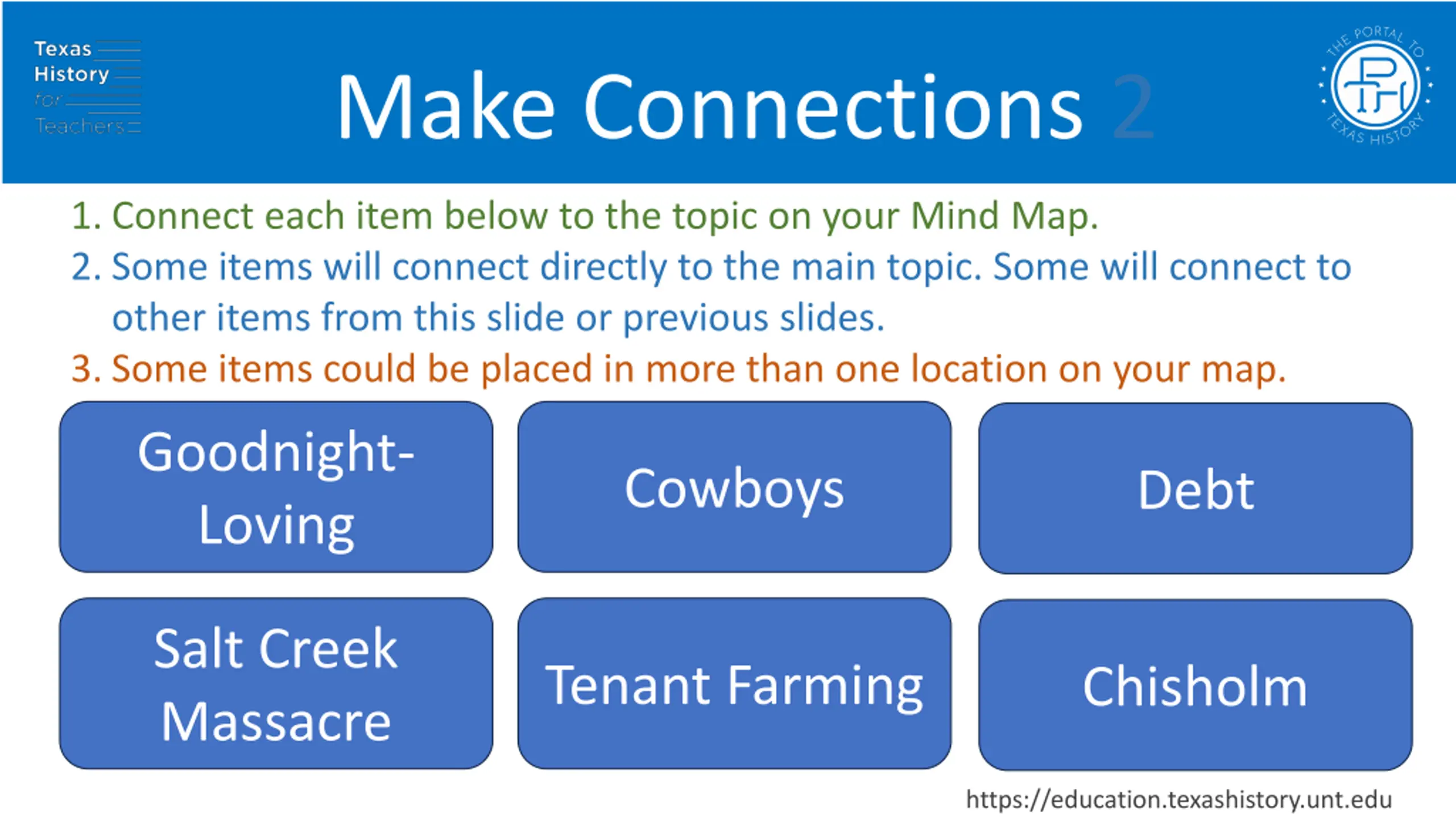 Texas
History
for
Teachers

Make Connections 2

THE PORTAL TO TEXAS HISTORY

1. Connect each item below to the topic on your Mind Map.

2. Some items will connect directly to the main topic. Some will connect to other items from this slide or previous slides.

3. Some items could be placed in more than one location on your map.

Goodnight-Loving

Cowboys

Debt

Salt Creek Massacre

Tenant Farming

Chisholm

https://education.texashistory.unt.edu